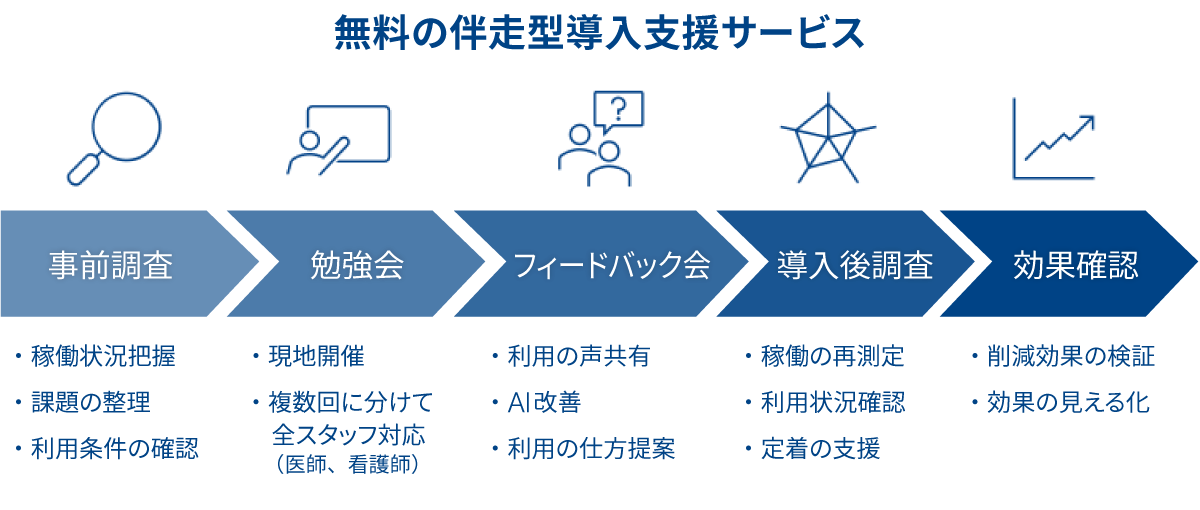 無料の伴走型導入支援サービス

?

事前調査

勉強会

フィードバック会

導入後調査

効果確認

・稼働状況把握
・課題の整理
・利用条件の確認

・現地開催
・複数回に分けて全スタッフ対応（医師、看護師）

・利用の声共有
・AI改善
・利用の仕方提案

・稼働の再測定
・利用状況確認
・定着の支援

・削減効果の検証
・効果の見える化